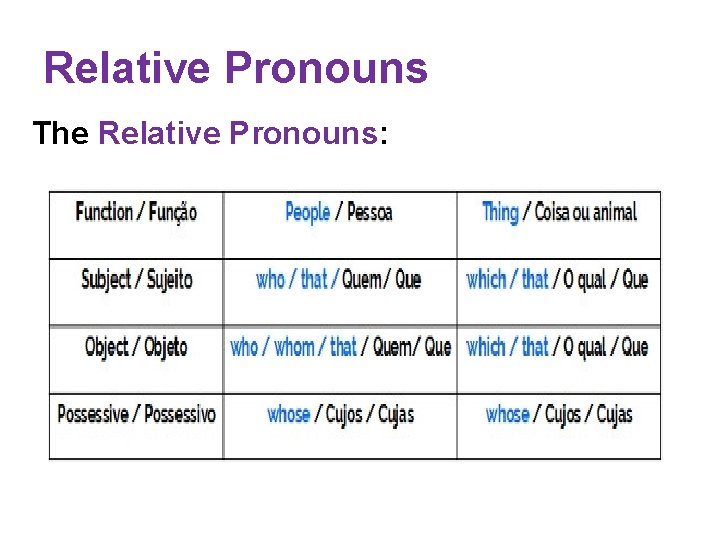 Relative Pronouns

The Relative Pronouns:

| Function / Função | People / Pessoa | Thing / Coisa ou animal |
|---|---|---|
| Subject / Sujeito | who / that / Quem/ Que | which / that / O qual / Que |
| Object / Objeto | who / whom / that / Quem/ Que | which / that / O qual / Que |
| Possessive / Possessivo | whose / Cujos / Cujas | whose / Cujos / Cujas |